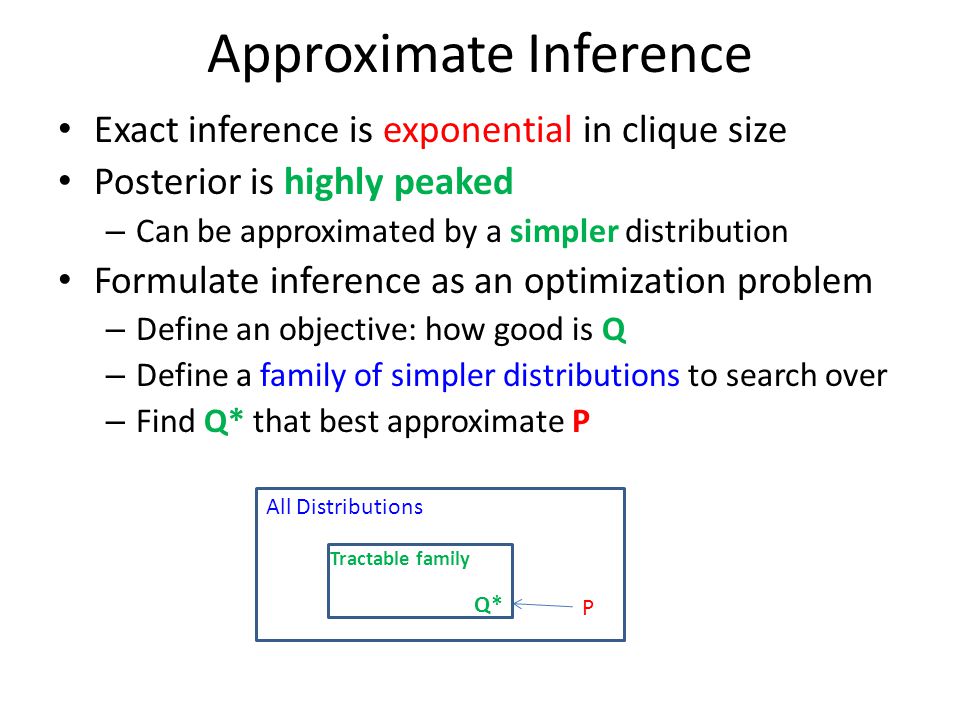 Approximate Inference

• Exact inference is exponential in clique size
• Posterior is highly peaked
– Can be approximated by a simpler distribution
• Formulate inference as an optimization problem
– Define an objective: how good is Q
– Define a family of simpler distributions to search over
– Find Q* that best approximate P

All Distributions
Tractable family
Q*
P